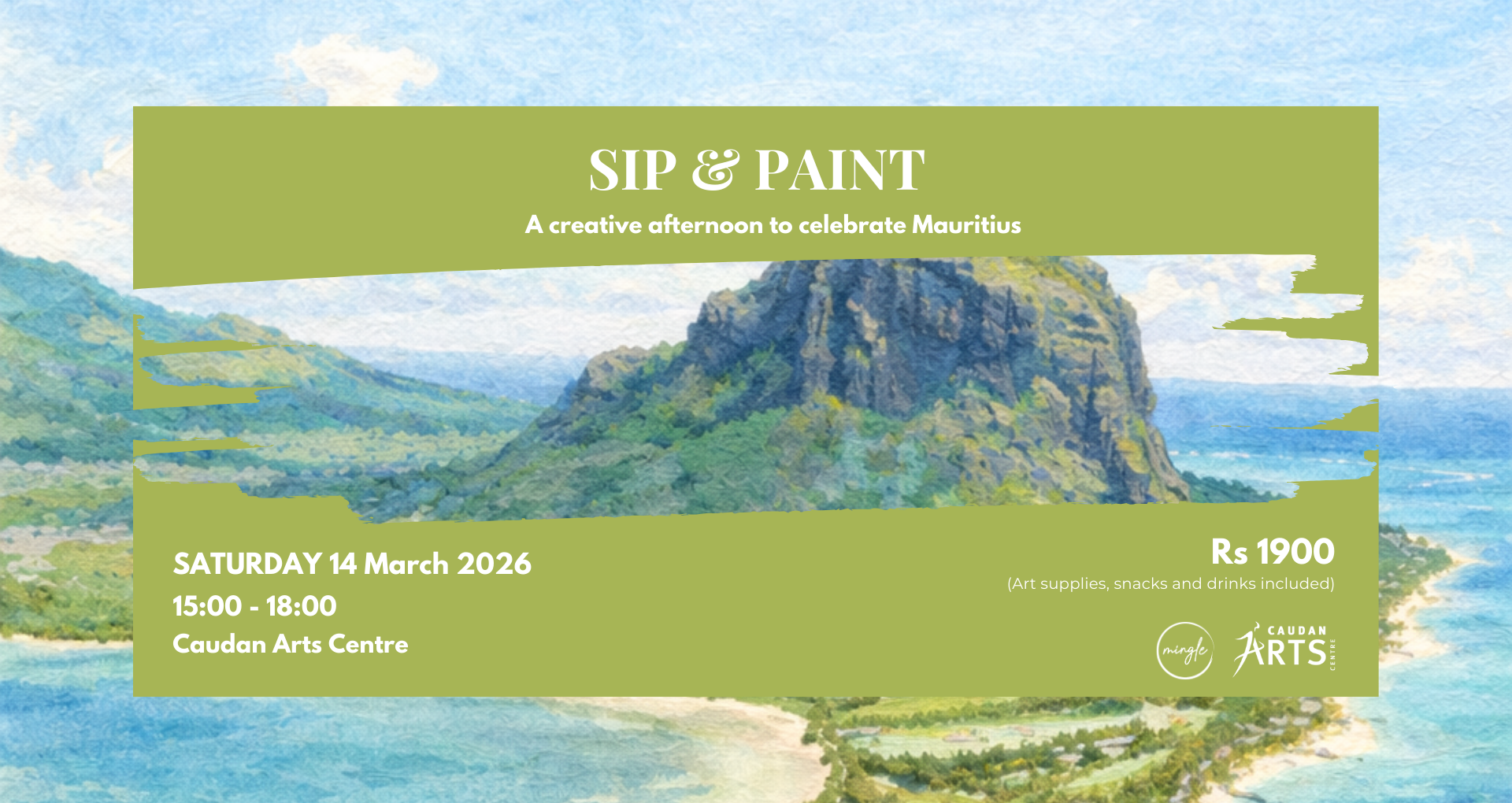 SIP & PAINT

A creative afternoon to celebrate Mauritius

SATURDAY 14 March 2026
15:00 - 18:00
Caudan Arts Centre

Rs 1900
(Art supplies, snacks and drinks included)

mingle

CAUDAN ARTS CENTRE